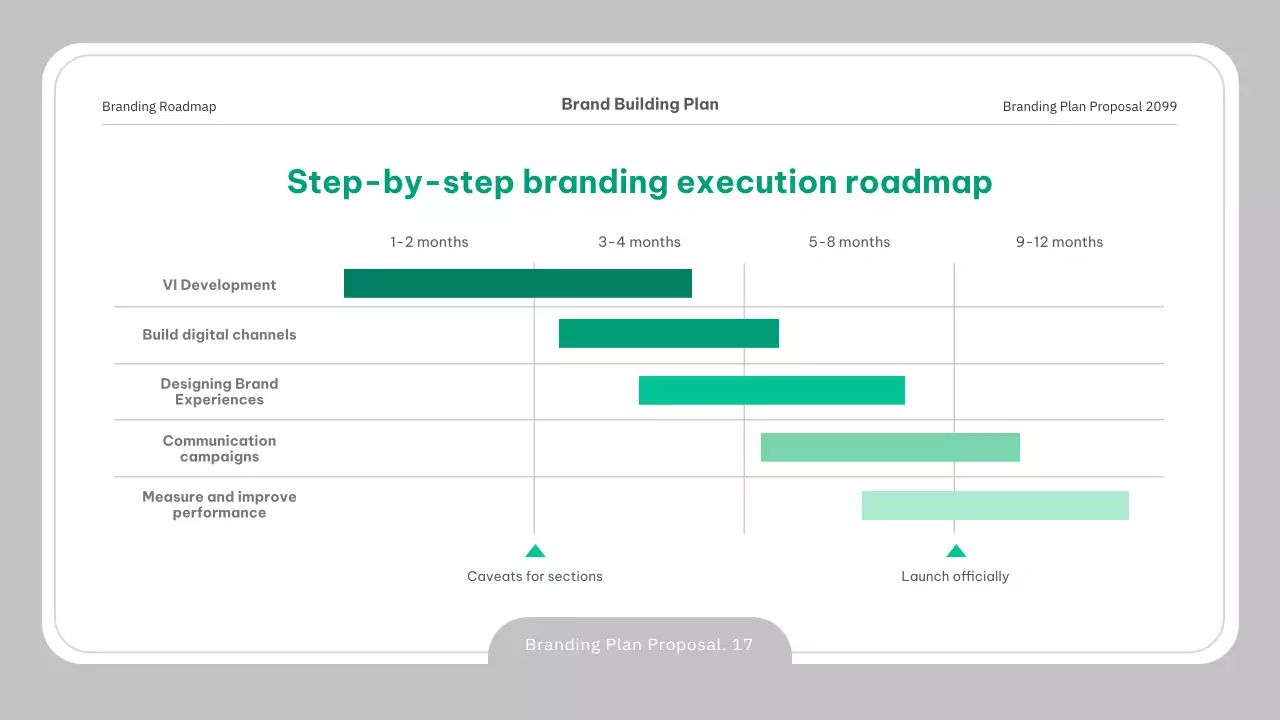 Branding Roadmap

Brand Building Plan

Branding Plan Proposal 2099

Step-by-step branding execution roadmap

1-2 months
3-4 months
5-8 months
9-12 months

VI Development

Build digital channels

Designing Brand Experiences

Communication campaigns

Measure and improve performance

Caveats for sections

Launch officially

Branding Plan Proposal. 17